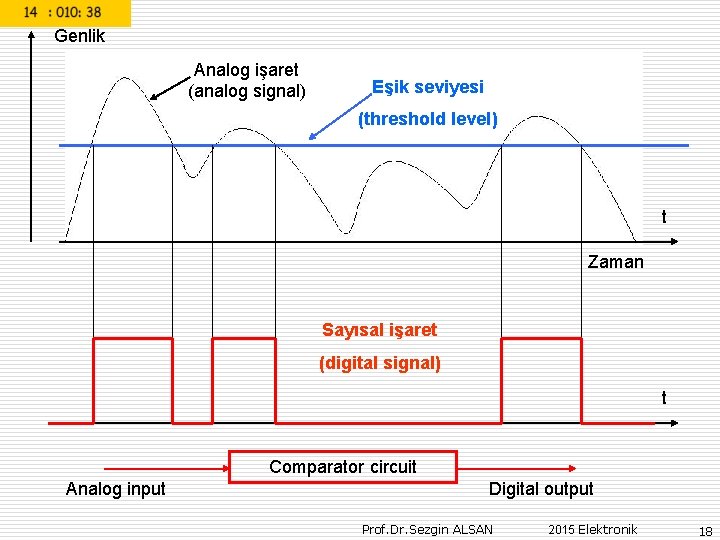 14 : 010: 38

Genlik

Analog işaret
(analog signal)

Eşik seviyesi
(threshold level)

t

Zaman

Sayısal işaret
(digital signal)

t

Comparator circuit

Analog input

Digital output

Prof.Dr.Sezgin ALSAN 2015 Elektronik 18